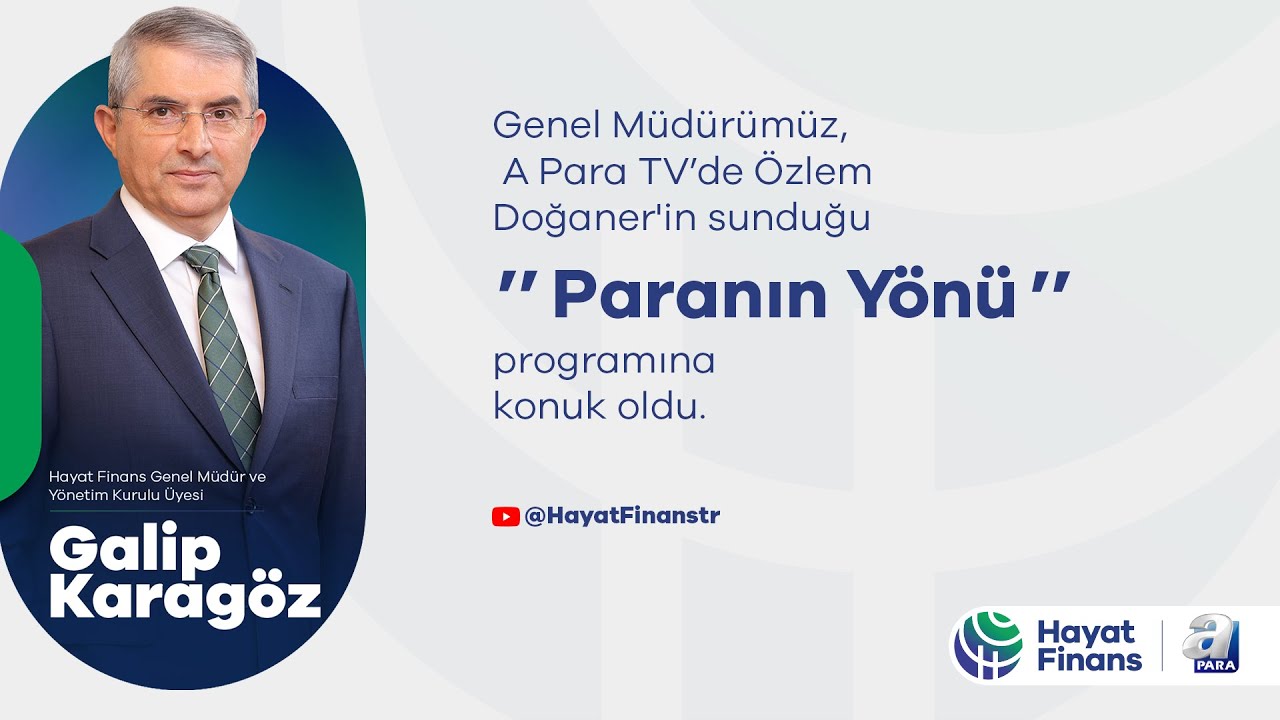 Hayat Finans Genel Müdür ve Yönetim Kurulu Üyesi

Galip Karagöz

Genel Müdürümüz, A Para TV'de Özlem Doğaner'in sunduğu

" Paranın Yönü "

programına konuk oldu.

@HayatFinanstr

Hayat Finans

a PARA